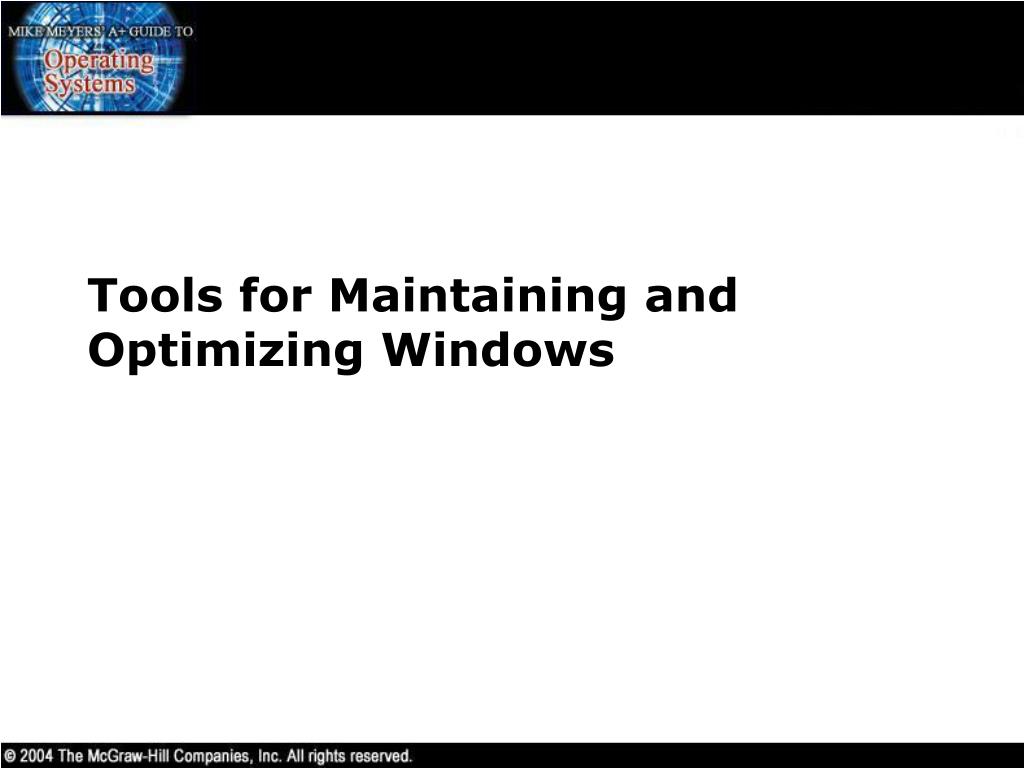 MIKE MEYERS' A+ GUIDE TO
Operating Systems

Tools for Maintaining and Optimizing Windows

© 2004 The McGraw-Hill Companies, Inc. All rights reserved.